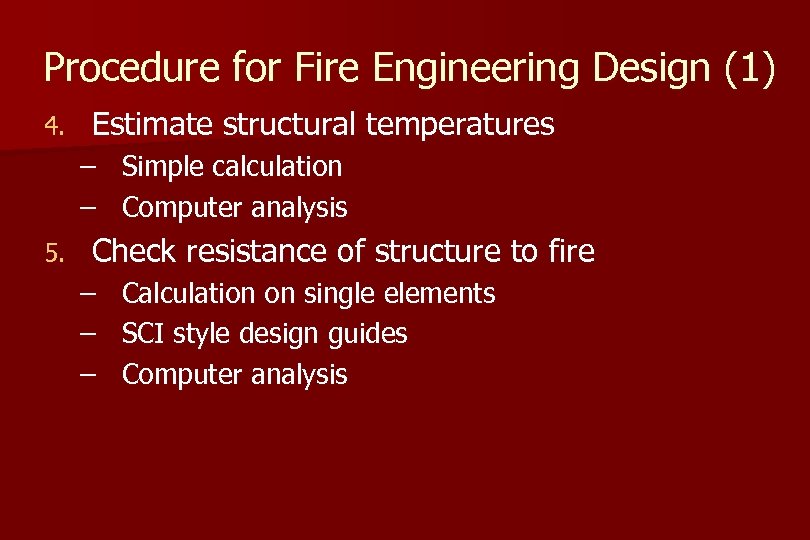 Procedure for Fire Engineering Design (1)

4. Estimate structural temperatures
– Simple calculation
– Computer analysis

5. Check resistance of structure to fire
– Calculation on single elements
– SCI style design guides
– Computer analysis